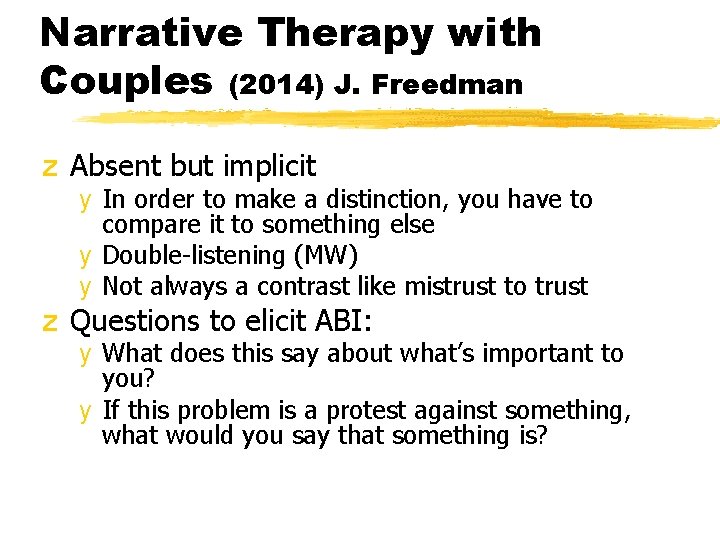 Narrative Therapy with Couples (2014) J. Freedman

z Absent but implicit
y In order to make a distinction, you have to compare it to something else
y Double-listening (MW)
y Not always a contrast like mistrust to trust
z Questions to elicit ABI:
y What does this say about what's important to you?
y If this problem is a protest against something, what would you say that something is?